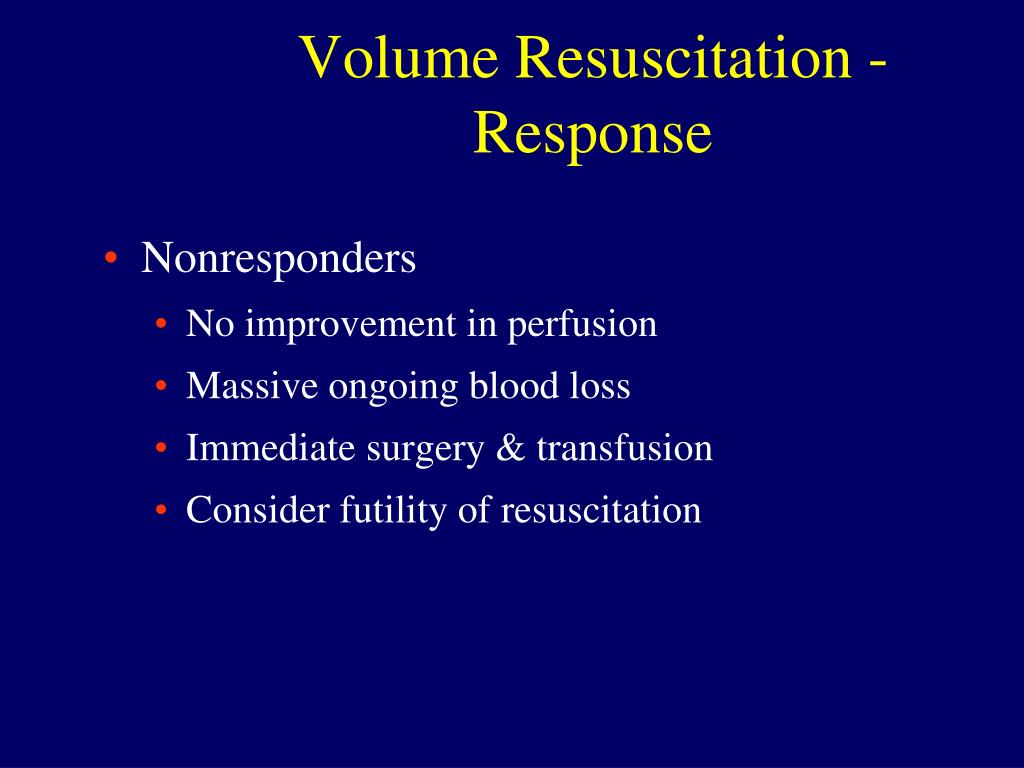 Volume Resuscitation - Response

• Nonresponders
  • No improvement in perfusion
  • Massive ongoing blood loss
  • Immediate surgery & transfusion
  • Consider futility of resuscitation